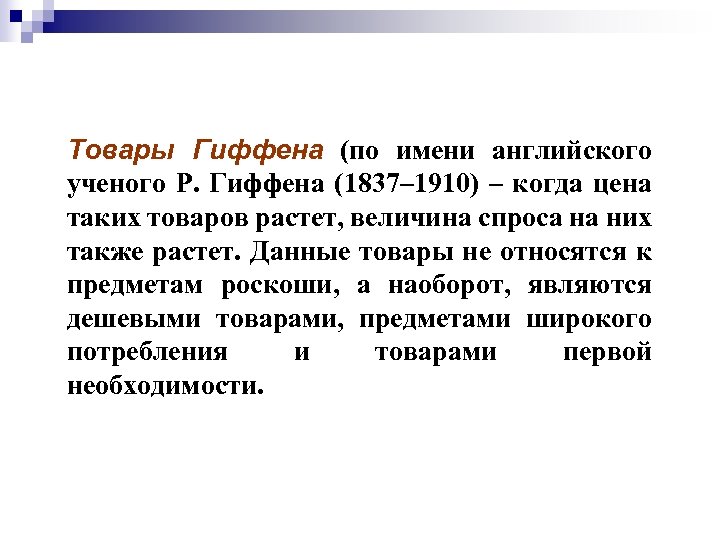 Товары Гиффена (по имени английского ученого Р. Гиффена (1837–1910) – когда цена таких товаров растет, величина спроса на них также растет. Данные товары не относятся к предметам роскоши, а наоборот, являются дешевыми товарами, предметами широкого потребления и товарами первой необходимости.